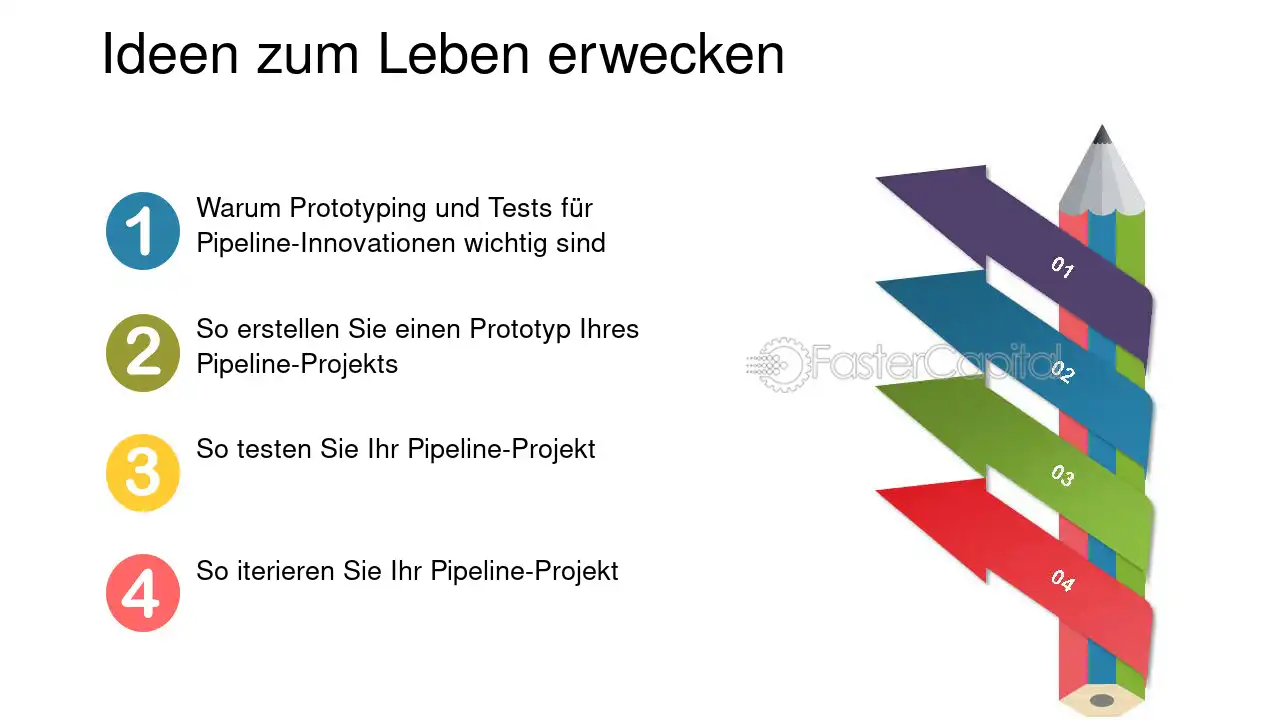 Ideen zum Leben erwecken

1 Warum Prototyping und Tests für Pipeline-Innovationen wichtig sind

2 So erstellen Sie einen Prototyp Ihres Pipeline-Projekts

3 So testen Sie Ihr Pipeline-Projekt

4 So iterieren Sie Ihr Pipeline-Projekt

01

02

03

04

FasterCapital